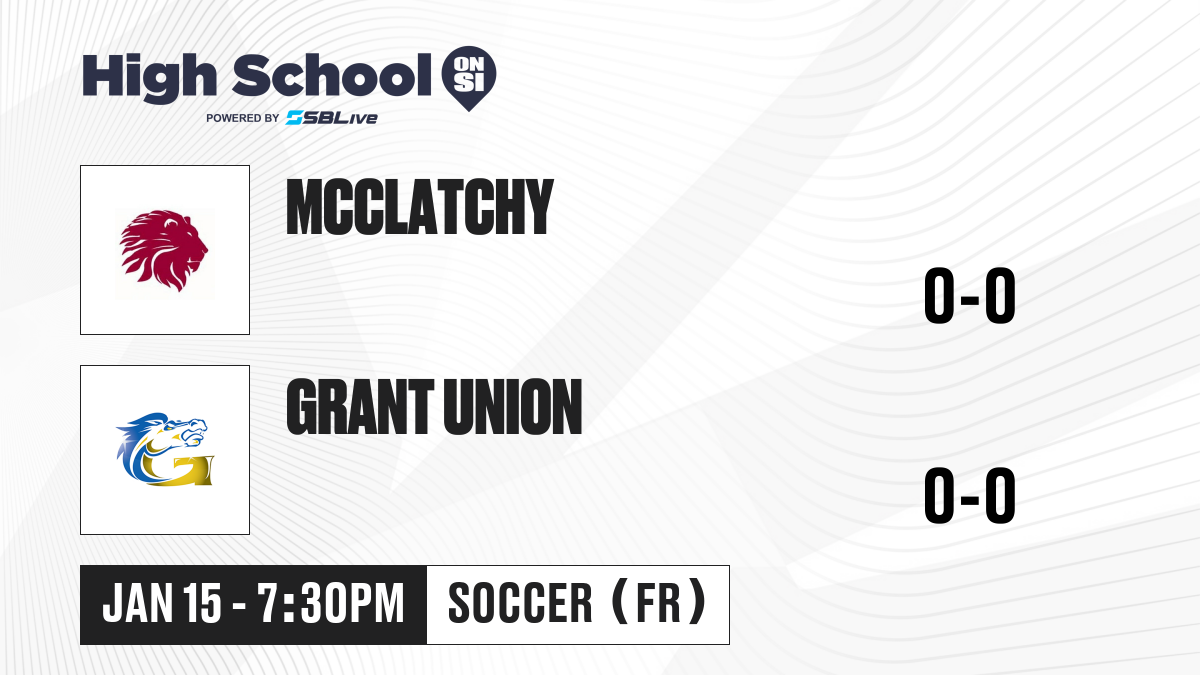 High School ON SI
POWERED BY SBLive

MCCLATCHY

0-0

GRANT UNION

0-0

JAN 15 - 7:30PM

SOCCER (FR)